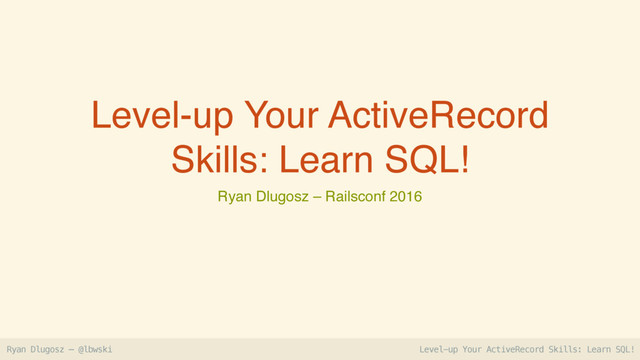 Level-up Your ActiveRecord Skills: Learn SQL!

Ryan Dlugosz – Railsconf 2016

Ryan Dlugosz — @lbwski

Level-up Your ActiveRecord Skills: Learn SQL!